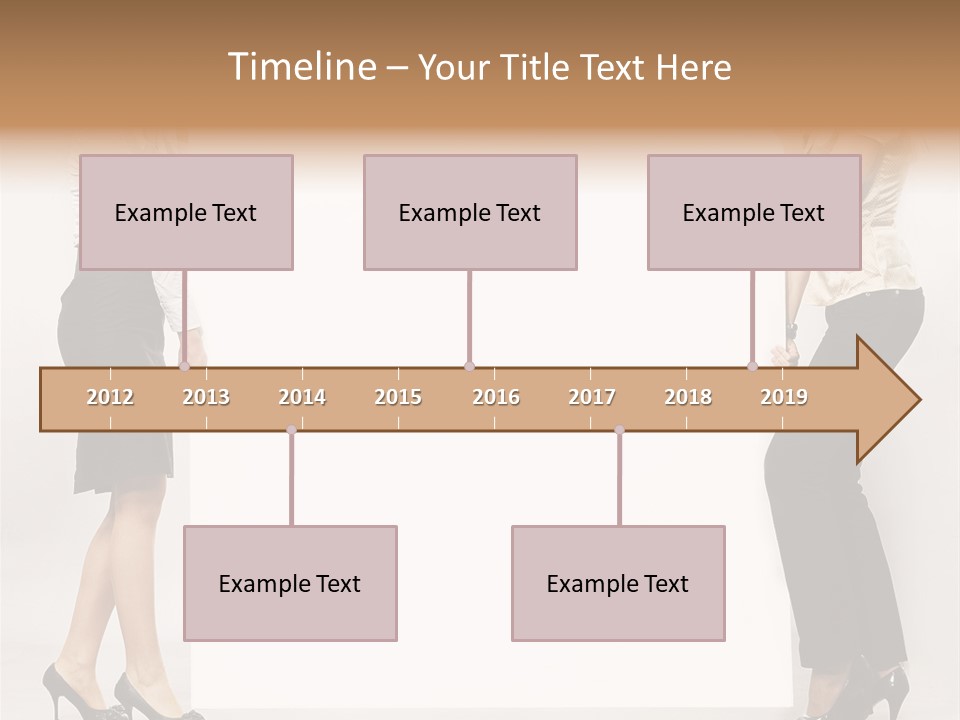 Timeline – Your Title Text Here

Example Text

Example Text

Example Text

2012 2013 2014 2015 2016 2017 2018 2019

Example Text

Example Text